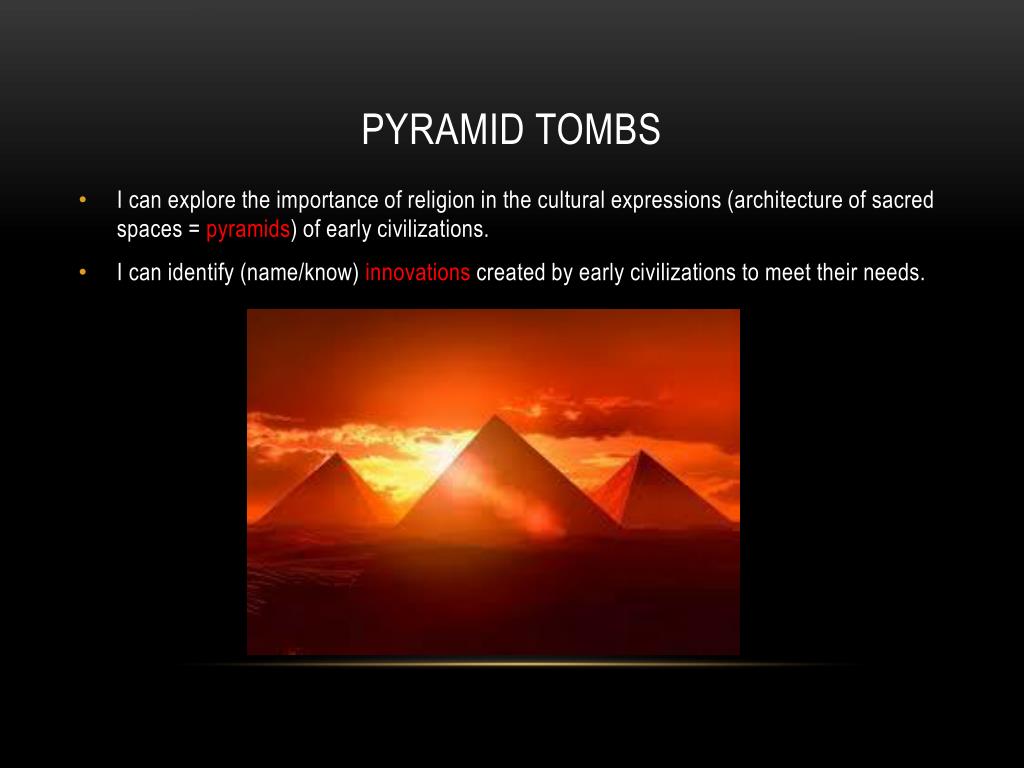 PYRAMID TOMBS

• I can explore the importance of religion in the cultural expressions (architecture of sacred spaces = pyramids) of early civilizations.
• I can identify (name/know) innovations created by early civilizations to meet their needs.